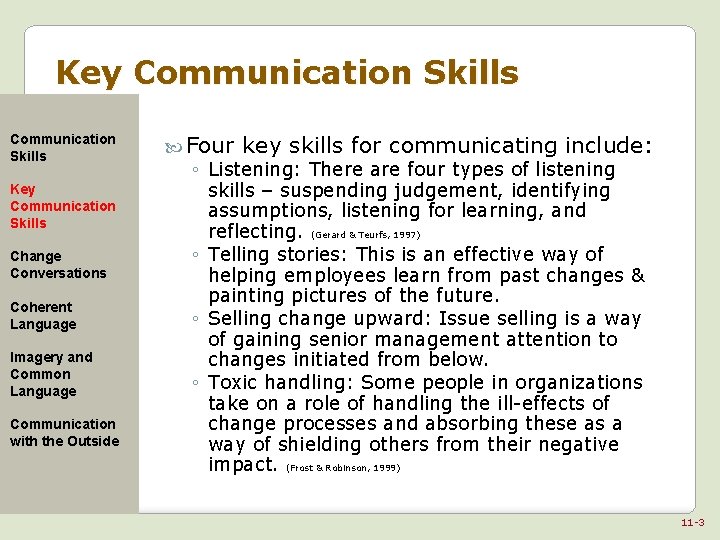 Key Communication Skills

Communication Skills

Key Communication Skills

Change Conversations

Coherent Language

Imagery and Common Language

Communication with the Outside

Four key skills for communicating include:

◦ Listening: There are four types of listening skills – suspending judgement, identifying assumptions, listening for learning, and reflecting. (Gerard & Teurfs, 1997)

◦ Telling stories: This is an effective way of helping employees learn from past changes & painting pictures of the future.

◦ Selling change upward: Issue selling is a way of gaining senior management attention to changes initiated from below.

◦ Toxic handling: Some people in organizations take on a role of handling the ill-effects of change processes and absorbing these as a way of shielding others from their negative impact. (Frost & Robinson, 1999)

11-3